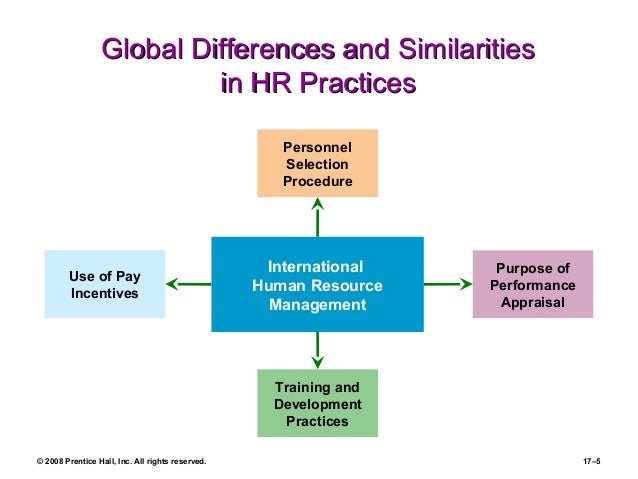 Global Differences and Similarities in HR Practices

Personnel Selection Procedure

Use of Pay Incentives

International Human Resource Management

Purpose of Performance Appraisal

Training and Development Practices

© 2008 Prentice Hall, Inc. All rights reserved.

17–5